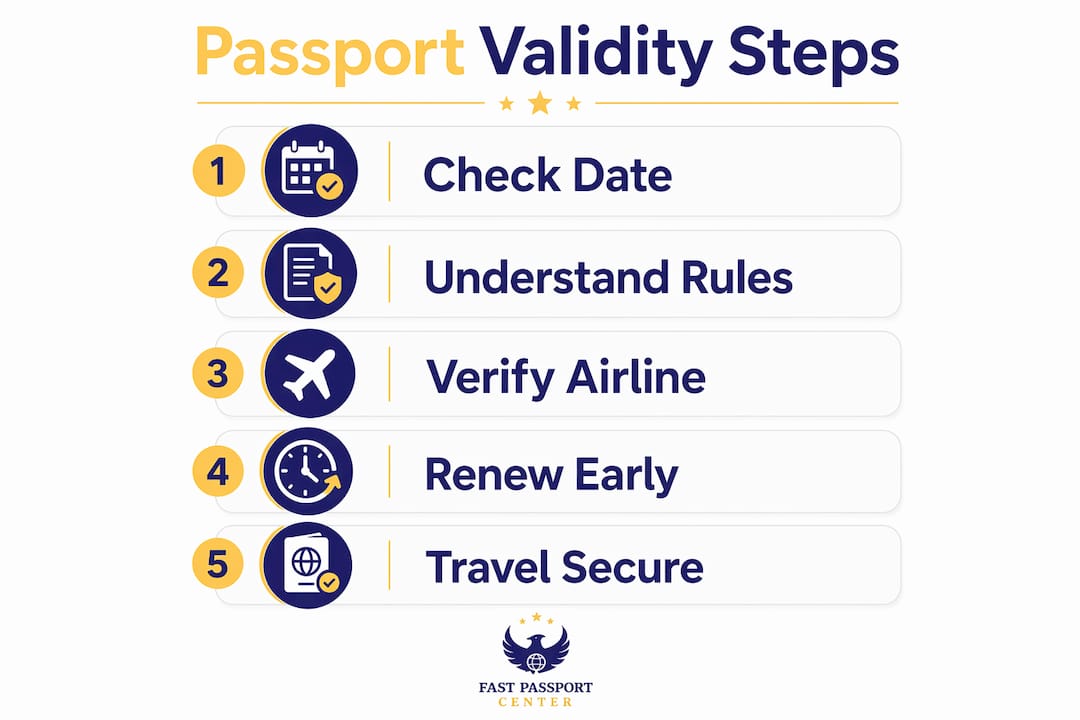 Passport Validity Steps

1 Check Date

2 Understand Rules

3 Verify Airline

4 Renew Early

5 Travel Secure

FAST PASSPORT
CENTER